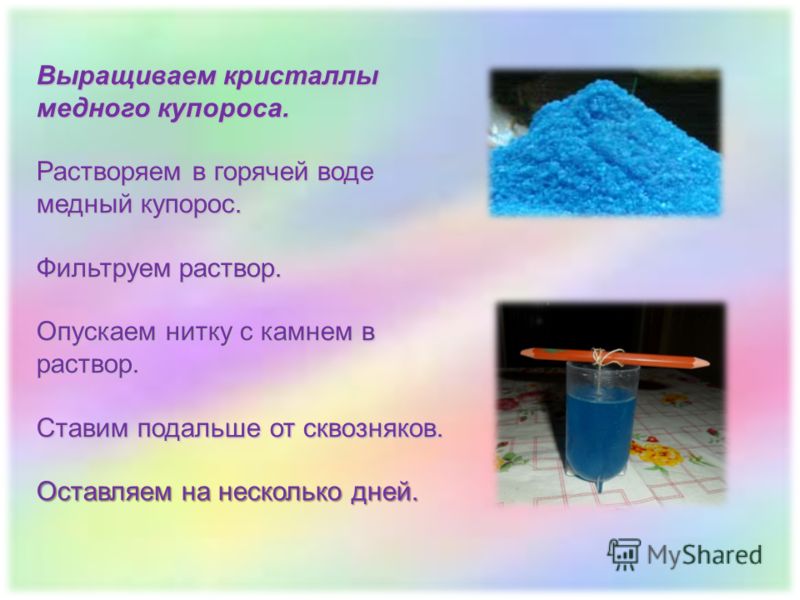 Выращиваем кристаллы медного купороса.

Растворяем в горячей воде медный купорос.

Фильтруем раствор.

Опускаем нитку с камнем в раствор.

Ставим подальше от сквозняков.

Оставляем на несколько дней.

MyShared